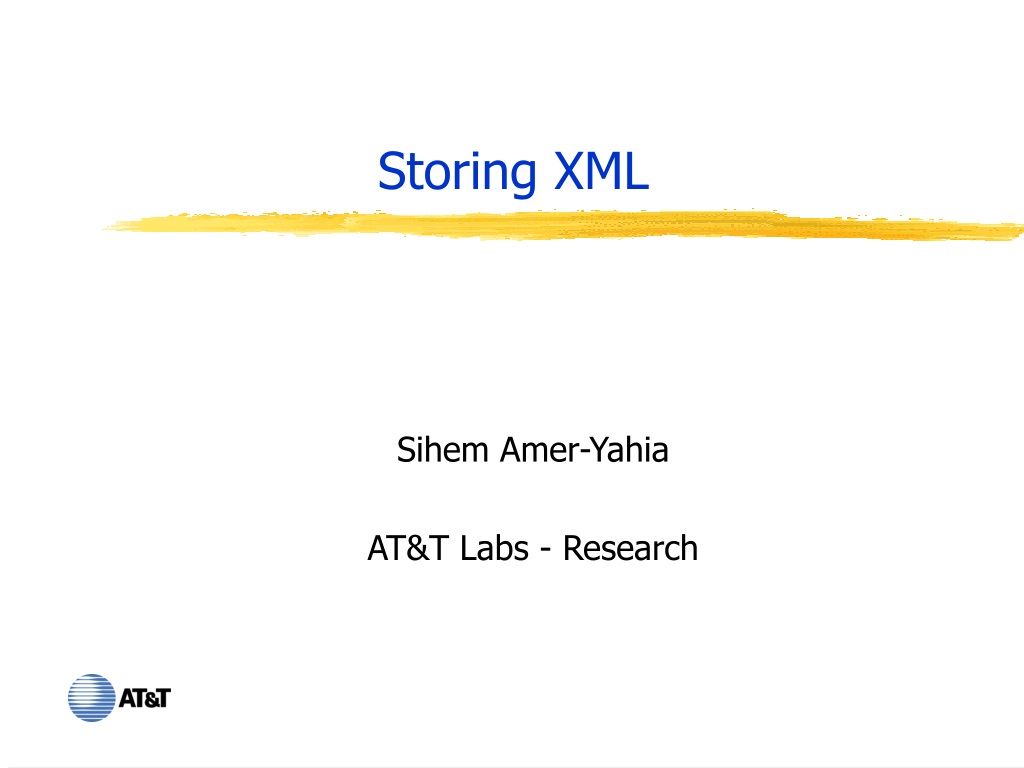 Storing XML

Sihem Amer-Yahia

AT&T Labs - Research

AT&T